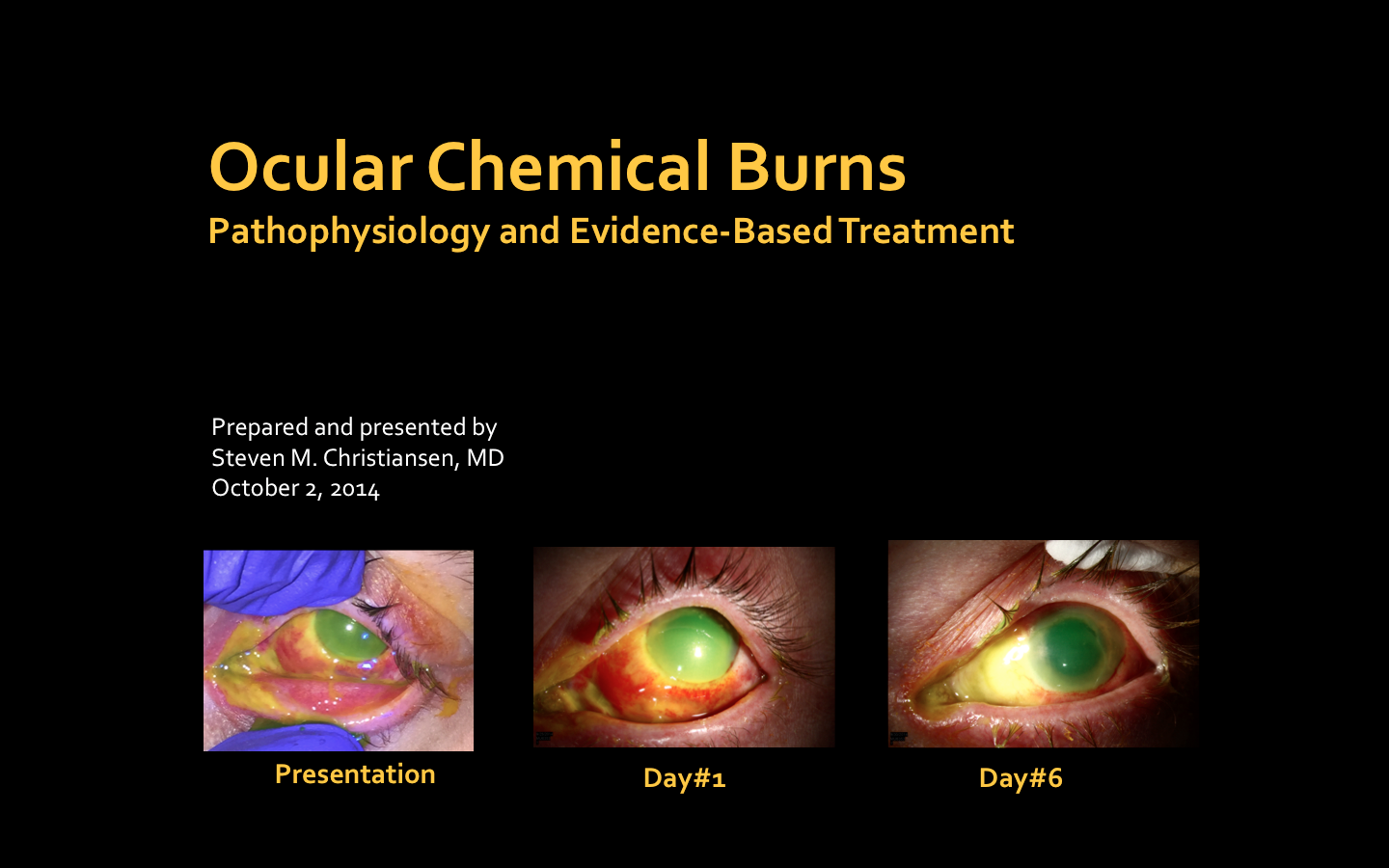 Ocular Chemical Burns
Pathophysiology and Evidence-Based Treatment

Prepared and presented by
Steven M. Christiansen, MD
October 2, 2014

Presentation

Day#1

Day#6